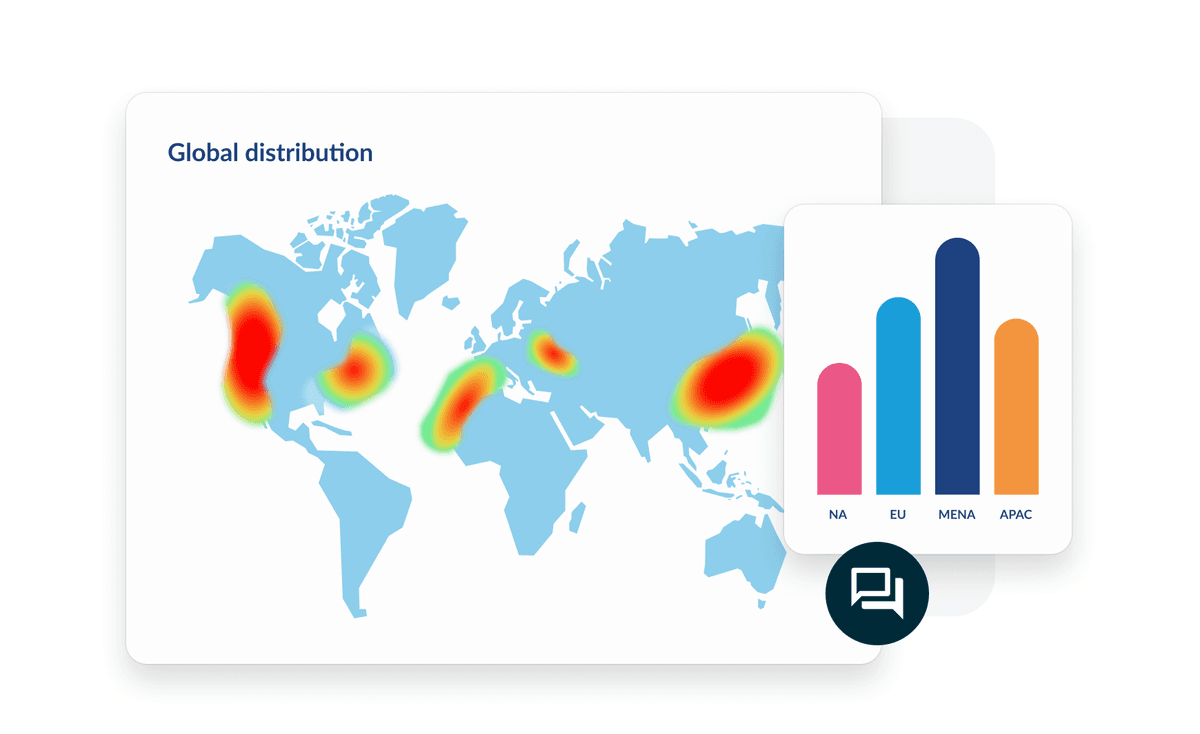 Global distribution

NA
EU
MENA
APAC